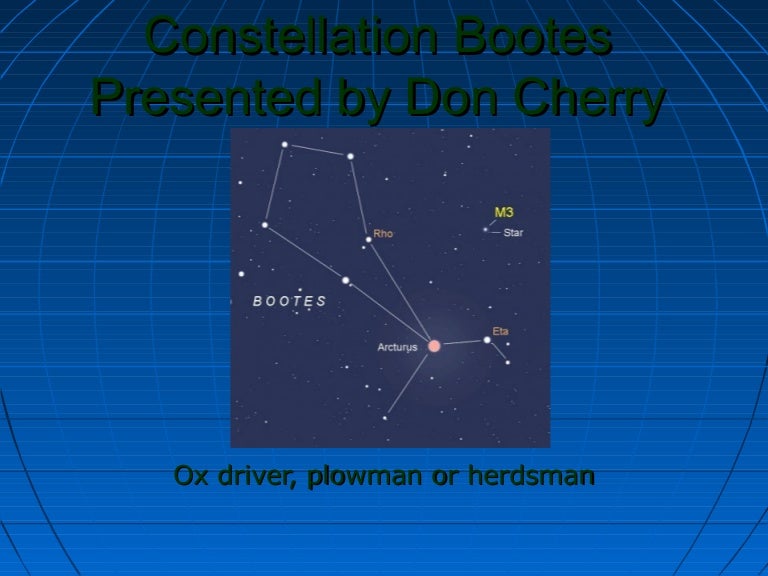 Constellation Bootes
Presented by Don Cherry

M3
Star
Rho
BOOTES
Eta
Arcturus

Ox driver, plowman or herdsman